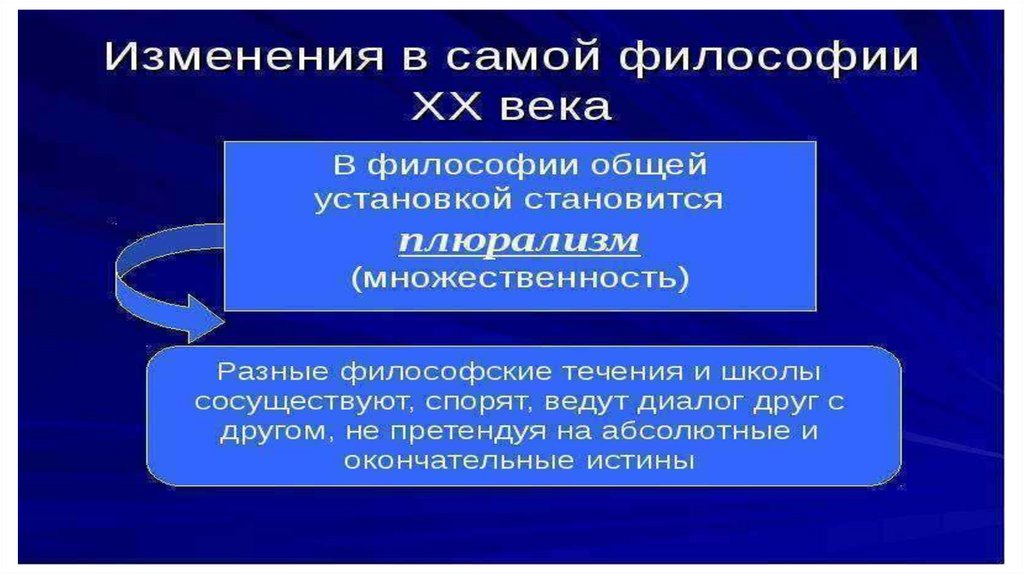 Изменения в самой философии XX века

В философии общей установкой становится плюрализм (множественность)

Разные философские течения и школы сосуществуют, спорят, ведут диалог друг с другом, не претендуя на абсолютные и окончательные истины